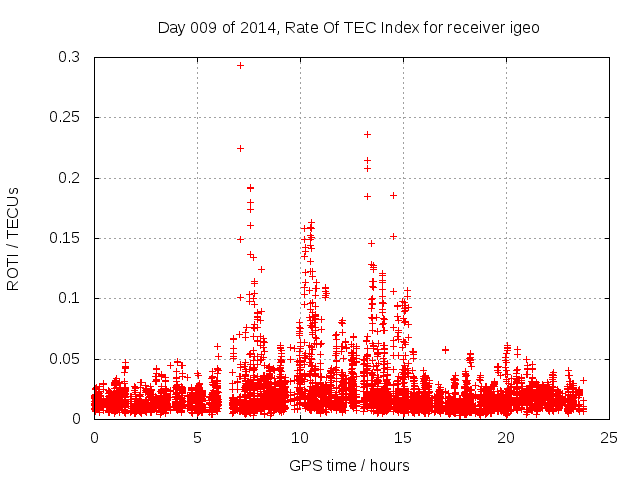 Day 009 of 2014, Rate Of TEC Index for receiver igeo

ROTI / TECUs

0.3
0.25
0.2
0.15
0.1
0.05
0

0
5
10
15
20
25

GPS time / hours